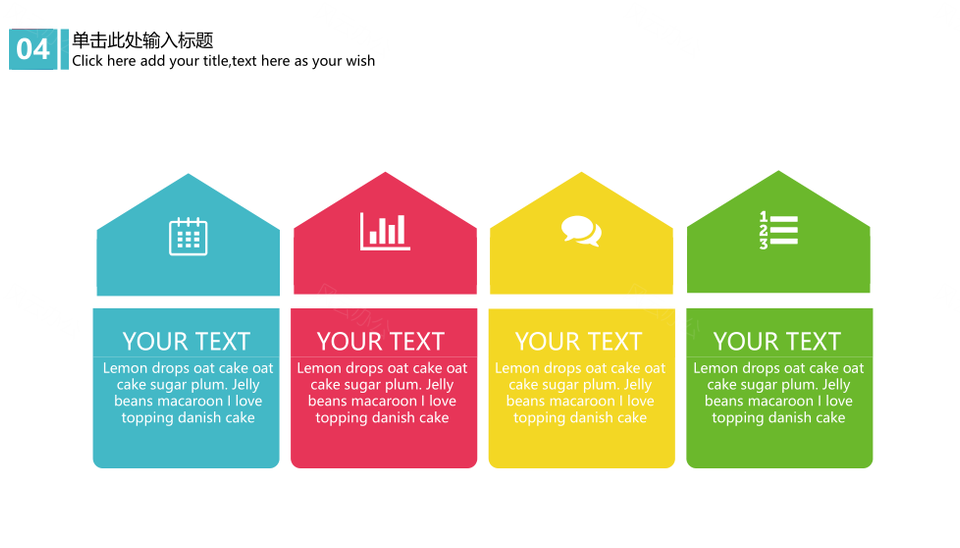 04

单击此处输入标题
Click here add your title,text here as your wish

1
2
3

YOUR TEXT
Lemon drops oat cake oat cake sugar plum. Jelly beans macaroon I love topping danish cake

YOUR TEXT
Lemon drops oat cake oat cake sugar plum. Jelly beans macaroon I love topping danish cake

YOUR TEXT
Lemon drops oat cake oat cake sugar plum. Jelly beans macaroon I love topping danish cake

YOUR TEXT
Lemon drops oat cake oat cake sugar plum. Jelly beans macaroon I love topping danish cake